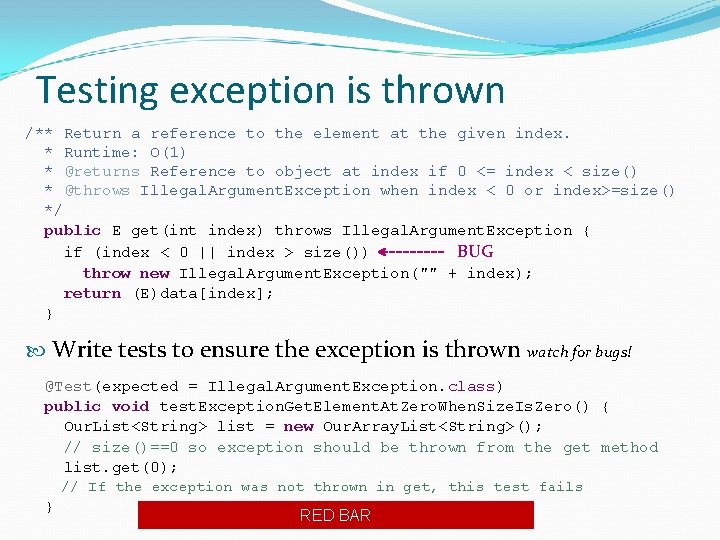 Testing exception is thrown

/** Return a reference to the element at the given index.
 * Runtime: O(1)
 * @returns Reference to object at index if 0 <= index < size()
 * @throws IllegalArgumentException when index < 0 or index>=size()
 */
public E get(int index) throws IllegalArgumentException {
  if (index < 0 || index > size()) ←-------- BUG
    throw new IllegalArgumentException("" + index);
  return (E)data[index];
}

Write tests to ensure the exception is thrown watch for bugs!

@Test(expected = IllegalArgumentException.class)
public void testExceptionGetElementAtZeroWhenSizeIsZero() {
  OurList<String> list = new OurArrayList<String>();
  // size()==0 so exception should be thrown from the get method
  list.get(0);
  // If the exception was not thrown in get, this test fails
}

RED BAR